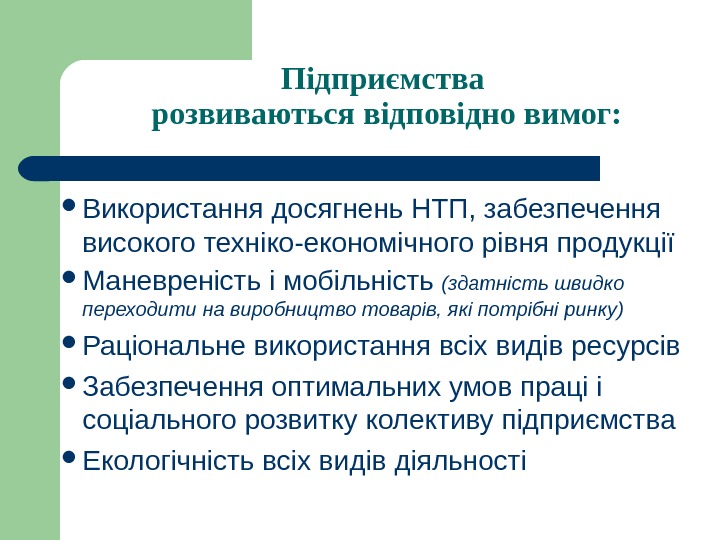 Підприємства
розвиваються відповідно вимог:

• Використання досягнень НТП, забезпечення високого техніко-економічного рівня продукції
• Маневреність і мобільність (здатність швидко переходити на виробництво товарів, які потрібні ринку)
• Раціональне використання всіх видів ресурсів
• Забезпечення оптимальних умов праці і соціального розвитку колективу підприємства
• Екологічність всіх видів діяльності